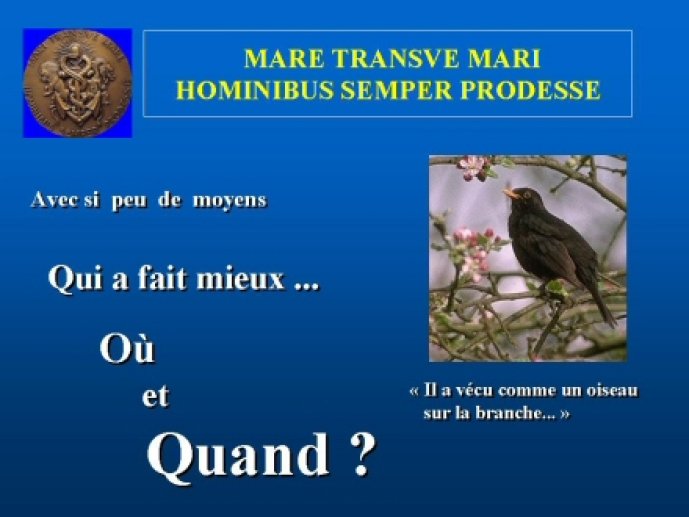 MARE TRANSVE MARI
HOMINIBUS SEMPER PRODESSE

Avec si peu de moyens

Qui a fait mieux ...

Où

et

Quand ?

« Il a vécu comme un oiseau sur la branche... »